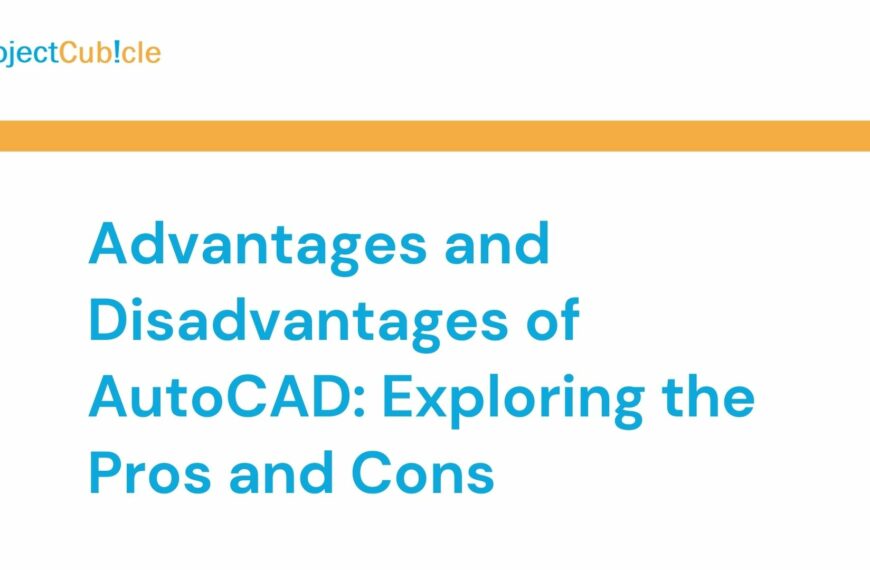 ojectCub!cle

Advantages and Disadvantages of AutoCAD: Exploring the Pros and Cons